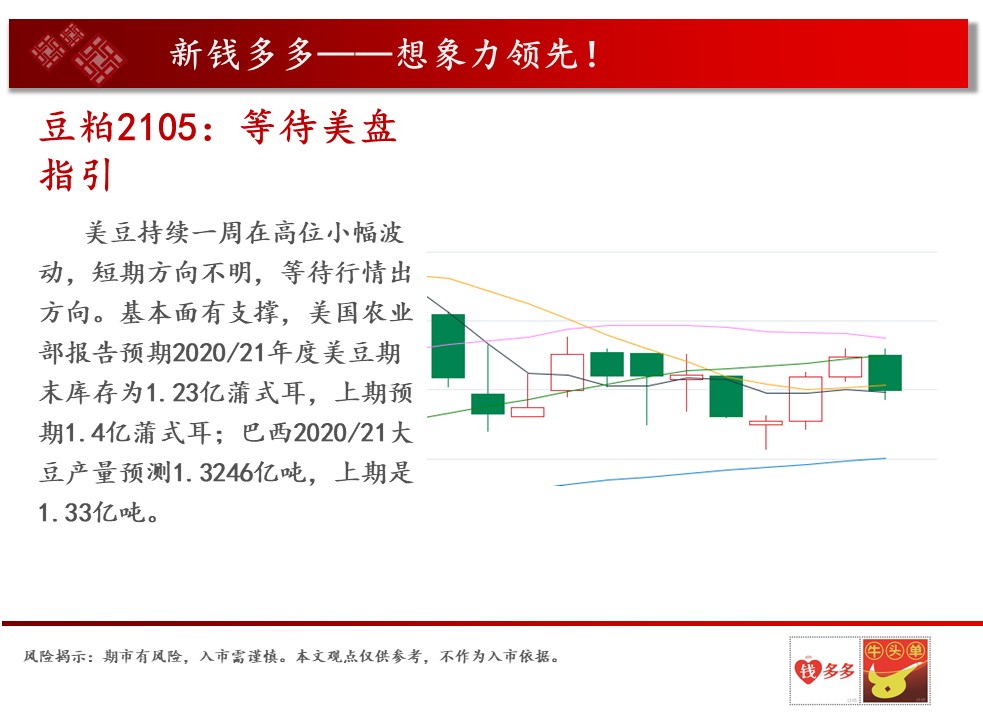 新钱多多——想象力领先！

豆粕2105：等待美盘指引

美豆持续一周在高位小幅波动，短期方向不明，等待行情出方向。基本面有支撑，美国农业部报告预期2020/21年度美豆期末库存为1.23亿蒲式耳，上期预期1.4亿蒲式耳；巴西2020/21大豆产量预测1.3246亿吨，上期是1.33亿吨。

风险揭示：期市有风险，入市需谨慎。本文观点仅供参考，不作为入市依据。

钱多多

牛头单